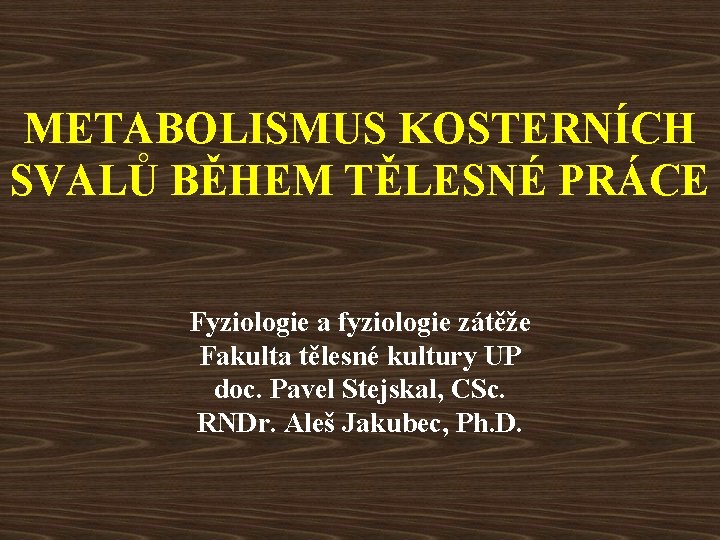 METABOLISMUS KOSTERNÍCH SVALŮ BĚHEM TĚLESNÉ PRÁCE

Fyziologie a fyziologie zátěže
Fakulta tělesné kultury UP
doc. Pavel Stejskal, CSc.
RNDr. Aleš Jakubec, Ph.D.